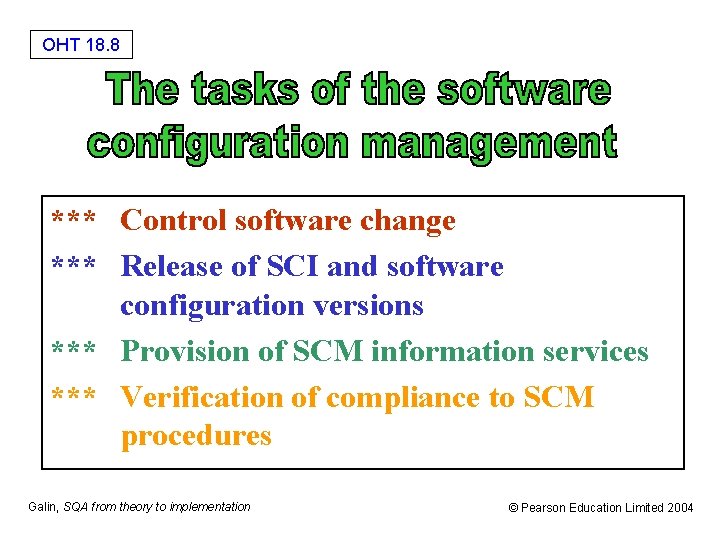 OHT 18.8

The tasks of the software configuration management

*** Control software change

*** Release of SCI and software configuration versions

*** Provision of SCM information services

*** Verification of compliance to SCM procedures

Galin, SQA from theory to implementation

© Pearson Education Limited 2004